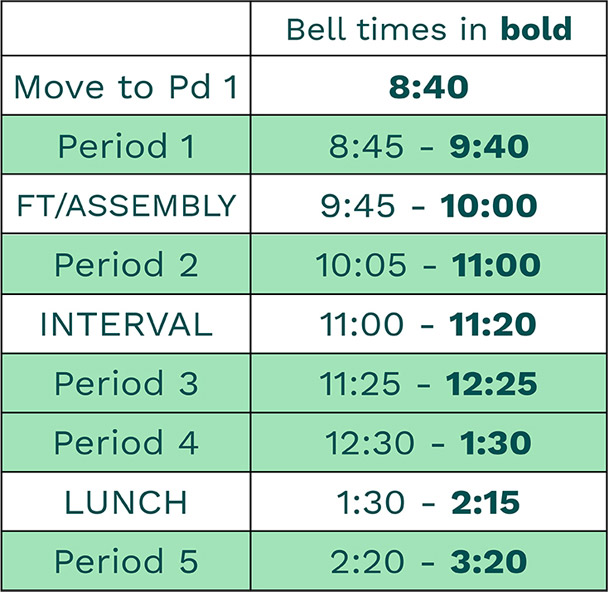 | | Bell times in **bold** |
|---|---|
| Move to Pd 1 | **8:40** |
| Period 1 | 8:45 - **9:40** |
| FT/ASSEMBLY | 9:45 - **10:00** |
| Period 2 | 10:05 - **11:00** |
| INTERVAL | 11:00 - **11:20** |
| Period 3 | 11:25 - **12:25** |
| Period 4 | 12:30 - **1:30** |
| LUNCH | 1:30 - **2:15** |
| Period 5 | 2:20 - **3:20** |